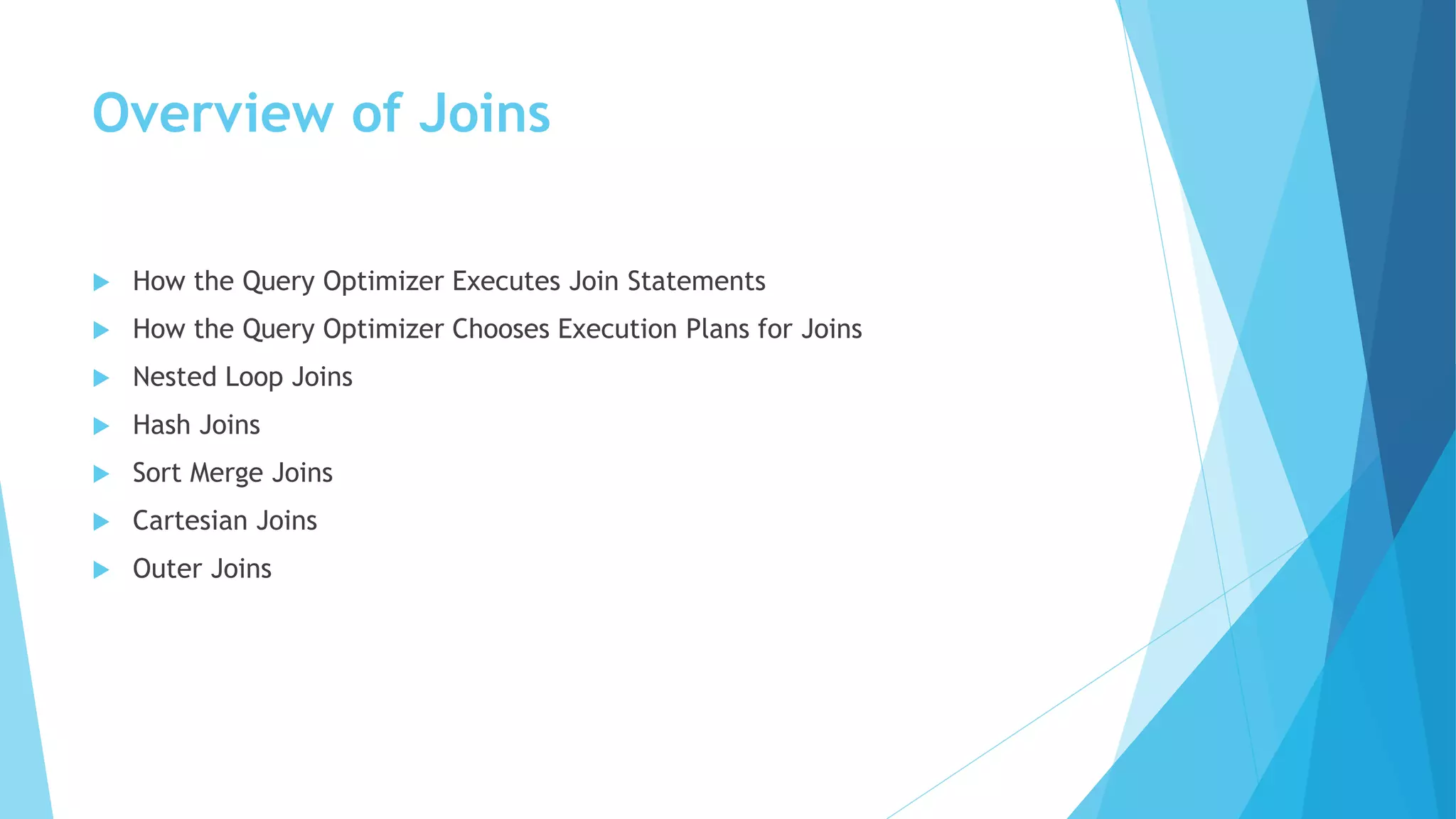 Overview of Joins

How the Query Optimizer Executes Join Statements

How the Query Optimizer Chooses Execution Plans for Joins

Nested Loop Joins

Hash Joins

Sort Merge Joins

Cartesian Joins

Outer Joins